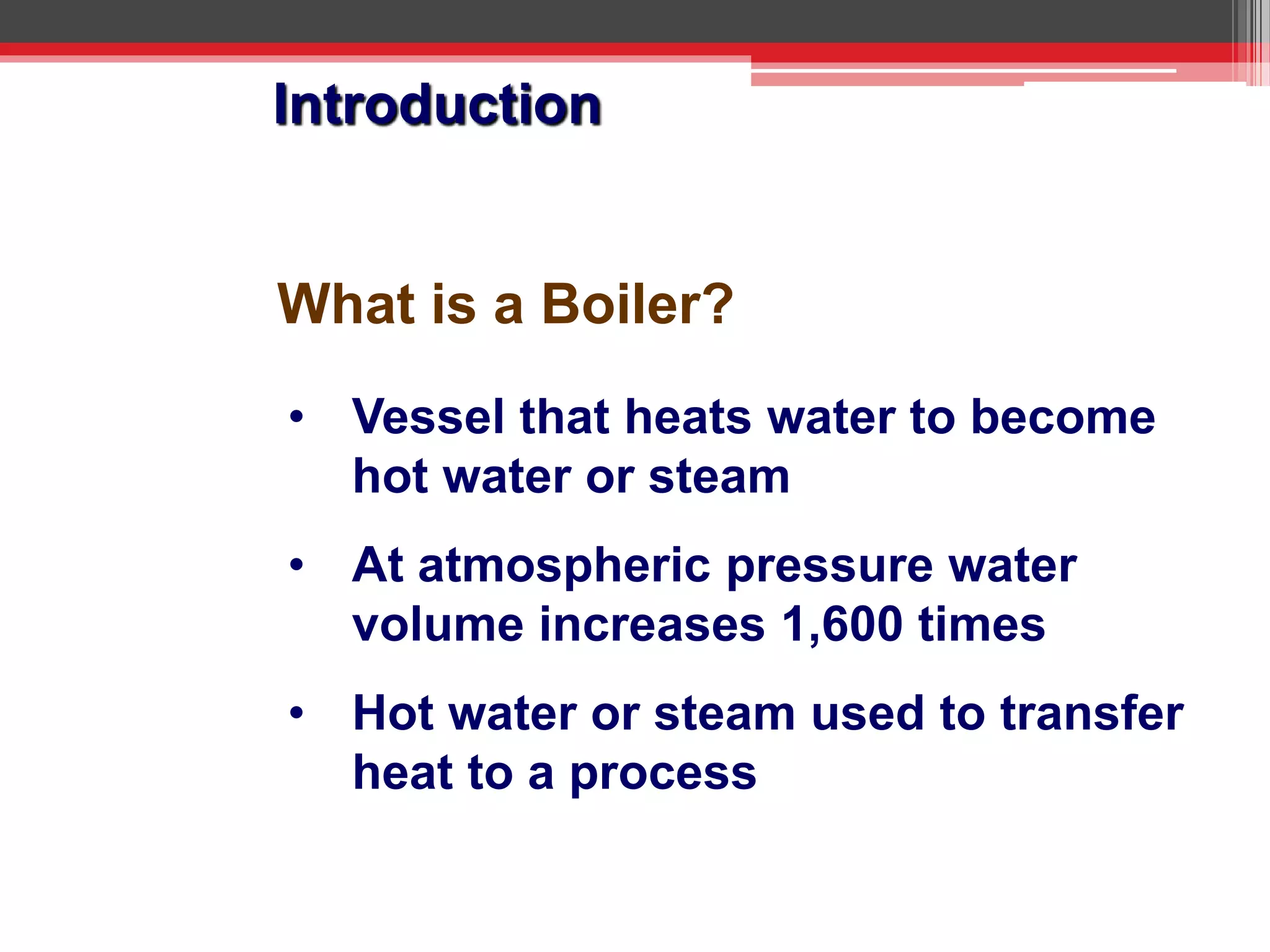 Introduction

What is a Boiler?

• Vessel that heats water to become hot water or steam

• At atmospheric pressure water volume increases 1,600 times

• Hot water or steam used to transfer heat to a process